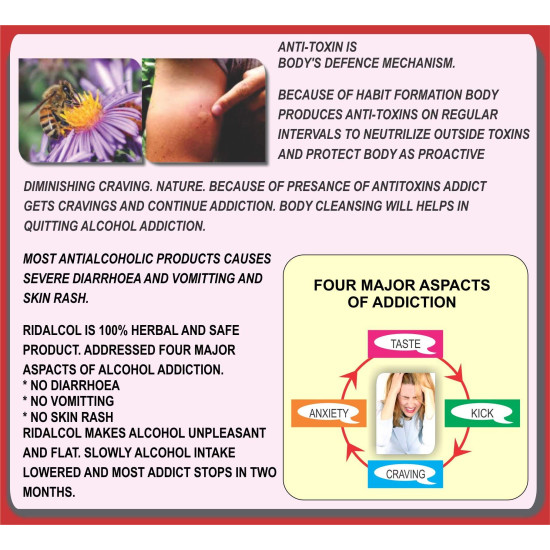 ANTI-TOXIN IS BODY'S DEFENCE MECHANISM.

BECAUSE OF HABIT FORMATION BODY PRODUCES ANTI-TOXINS ON REGULAR INTERVALS TO NEUTRILIZE OUTSIDE TOXINS AND PROTECT BODY AS PROACTIVE

DIMINISHING CRAVING. NATURE. BECAUSE OF PRESANCE OF ANTITOXINS ADDICT GETS CRAVINGS AND CONTINUE ADDICTION. BODY CLEANSING WILL HELPS IN QUITTING ALCOHOL ADDICTION.

MOST ANTIALCOHOLIC PRODUCTS CAUSES SEVERE DIARRHOEA AND VOMITTING AND SKIN RASH.

RIDALCOL IS 100% HERBAL AND SAFE PRODUCT. ADDRESSED FOUR MAJOR ASPACTS OF ALCOHOL ADDICTION.
* NO DIARRHOEA
* NO VOMITTING
* NO SKIN RASH
RIDALCOL MAKES ALCOHOL UNPLEASANT AND FLAT. SLOWLY ALCOHOL INTAKE LOWERED AND MOST ADDICT STOPS IN TWO MONTHS.

FOUR MAJOR ASPACTS OF ADDICTION

TASTE

KICK

CRAVING

ANXIETY